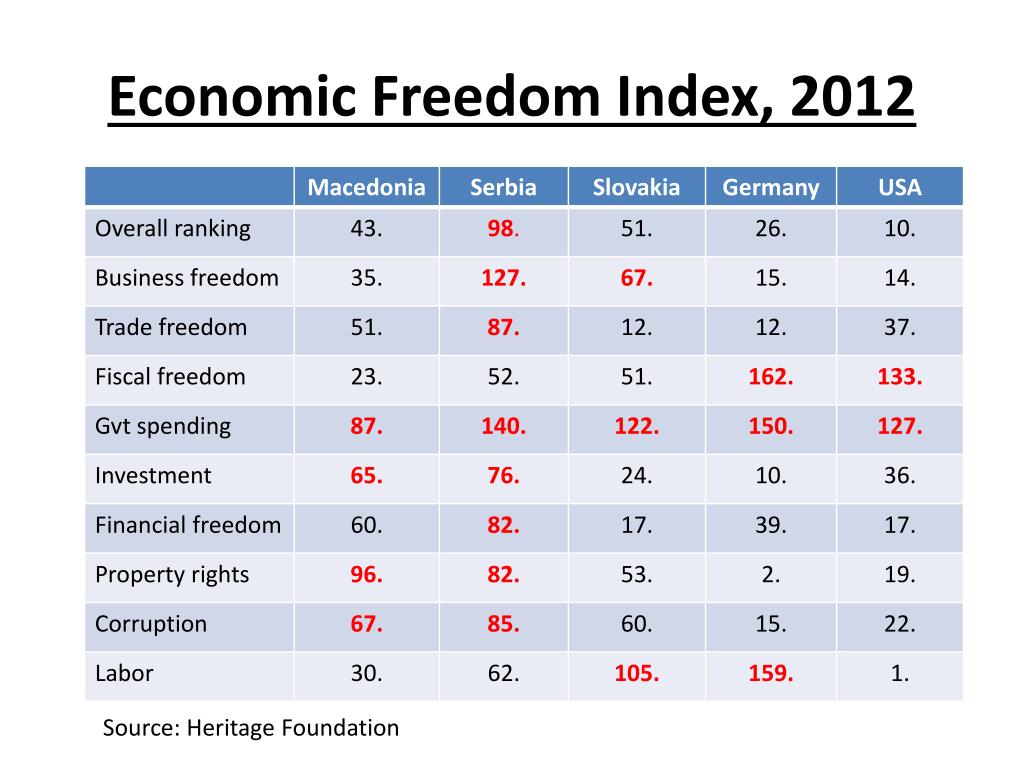 Economic Freedom Index, 2012

| | Macedonia | Serbia | Slovakia | Germany | USA |
|---|---|---|---|---|---|
| Overall ranking | 43. | 98. | 51. | 26. | 10. |
| Business freedom | 35. | 127. | 67. | 15. | 14. |
| Trade freedom | 51. | 87. | 12. | 12. | 37. |
| Fiscal freedom | 23. | 52. | 51. | 162. | 133. |
| Gvt spending | 87. | 140. | 122. | 150. | 127. |
| Investment | 65. | 76. | 24. | 10. | 36. |
| Financial freedom | 60. | 82. | 17. | 39. | 17. |
| Property rights | 96. | 82. | 53. | 2. | 19. |
| Corruption | 67. | 85. | 60. | 15. | 22. |
| Labor | 30. | 62. | 105. | 159. | 1. |

Source: Heritage Foundation